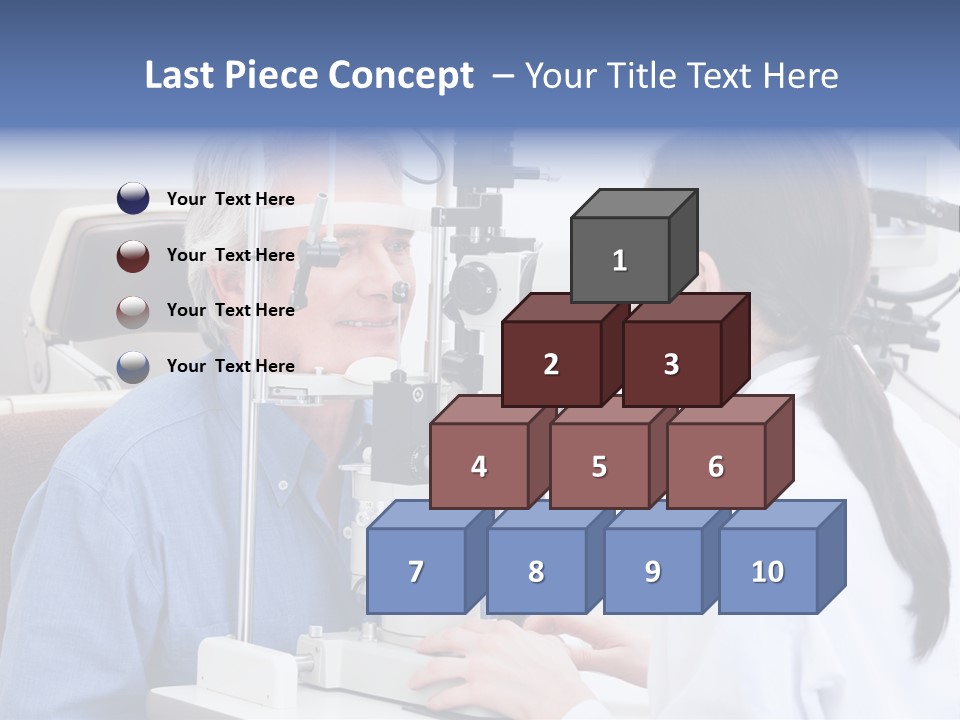 Last Piece Concept – Your Title Text Here

Your Text Here

Your Text Here

Your Text Here

Your Text Here

1

2 3

4 5 6

7 8 9 10